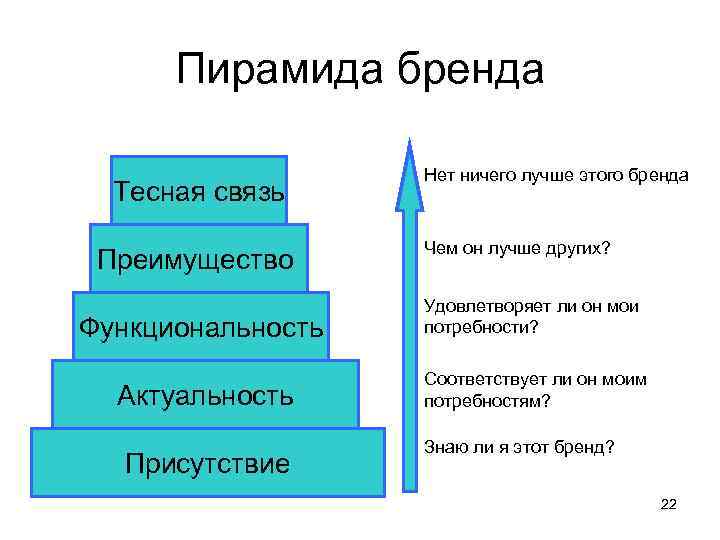 Пирамида бренда

Тесная связь

Преимущество

Функциональность

Актуальность

Присутствие

Нет ничего лучше этого бренда

Чем он лучше других?

Удовлетворяет ли он мои потребности?

Соответствует ли он моим потребностям?

Знаю ли я этот бренд?

22